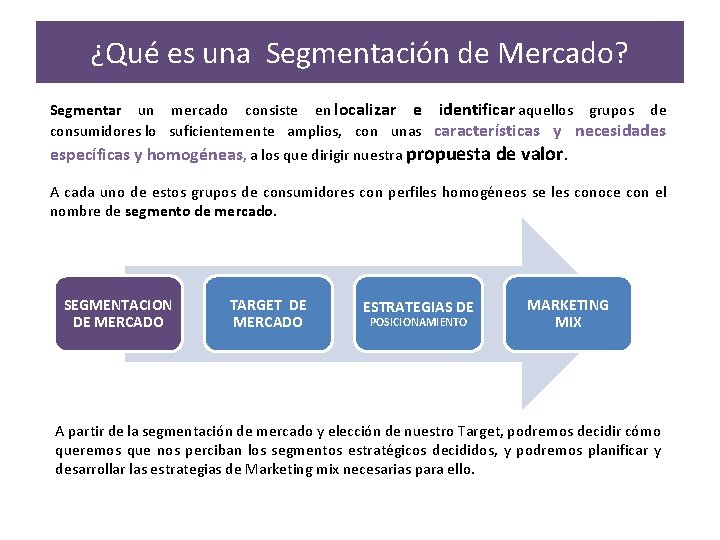 ¿Qué es una Segmentación de Mercado?

Segmentar un mercado consiste en localizar e identificar aquellos grupos de consumidores lo suficientemente amplios, con unas características y necesidades específicas y homogéneas, a los que dirigir nuestra propuesta de valor.

A cada uno de estos grupos de consumidores con perfiles homogéneos se les conoce con el nombre de segmento de mercado.

SEGMENTACION DE MERCADO

TARGET DE MERCADO

ESTRATEGIAS DE POSICIONAMIENTO

MARKETING MIX

A partir de la segmentación de mercado y elección de nuestro Target, podremos decidir cómo queremos que nos perciban los segmentos estratégicos decididos, y podremos planificar y desarrollar las estrategias de Marketing mix necesarias para ello.